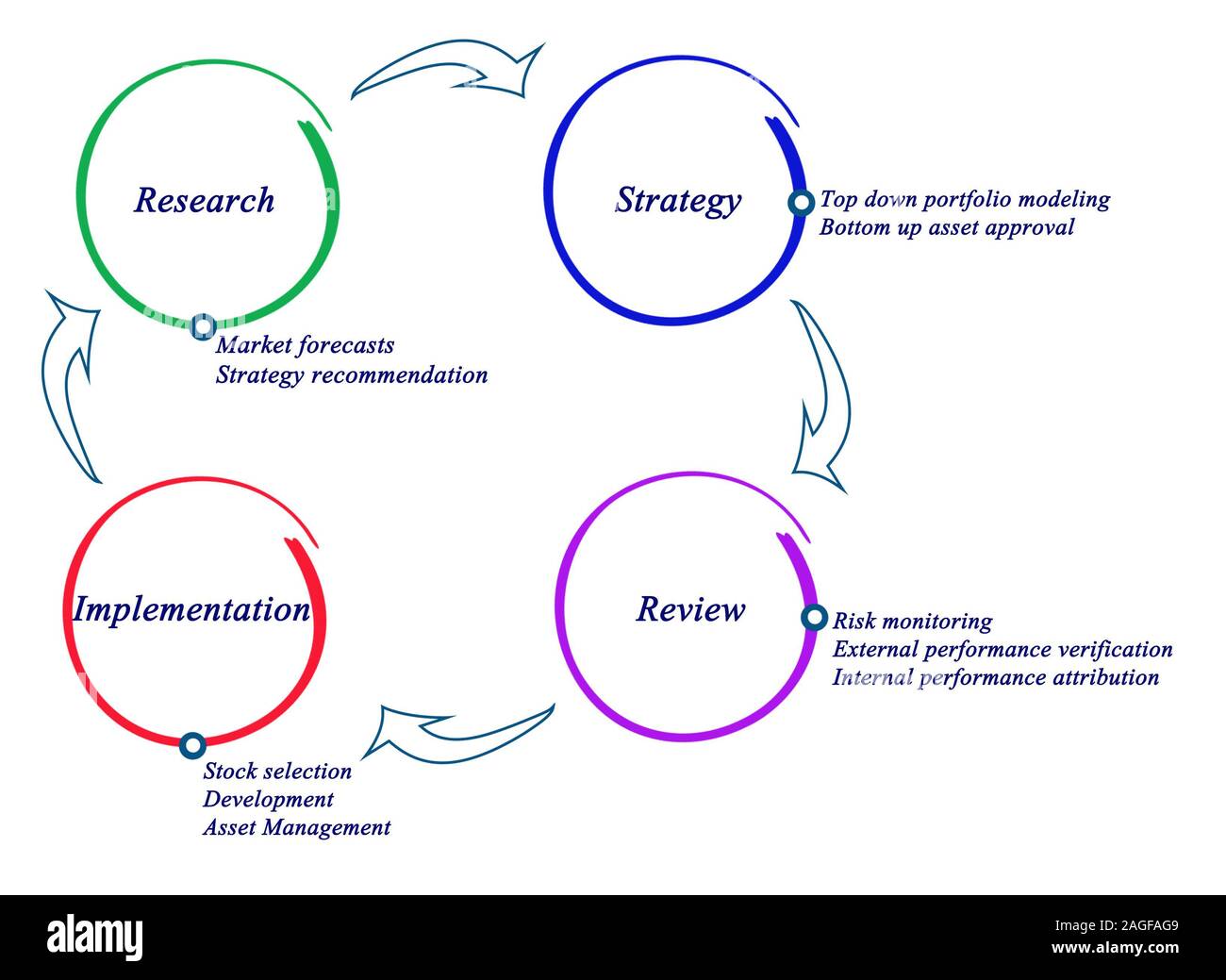 Research

Market forecasts
Strategy recommendation

Strategy

Top down portfolio modeling
Bottom up asset approval

Review

Risk monitoring
External performance verification
Internal performance attribution

Implementation

Stock selection
Development
Asset Management

alamy

Image ID: 2AGFAG9
www.alamy.com